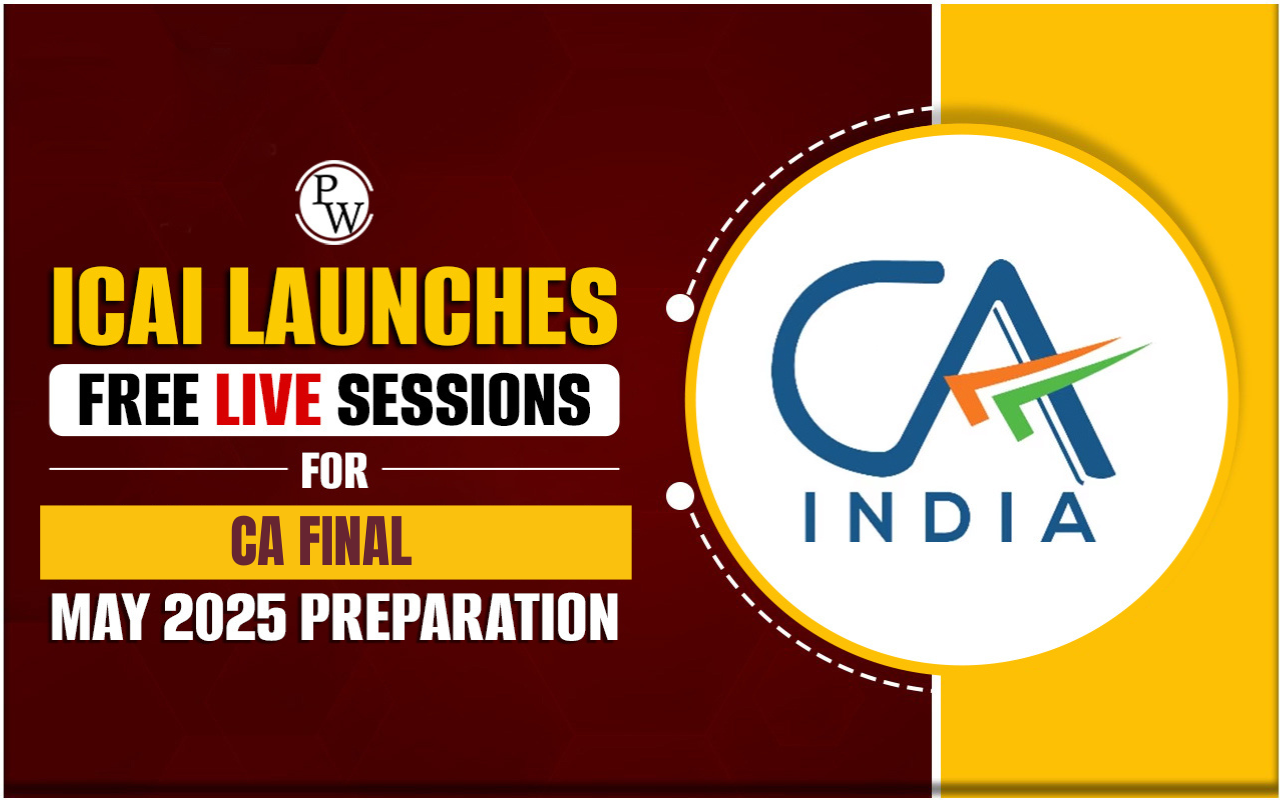 PW

ICAI LAUNCHES

FREE LIVE SESSIONS

FOR

CA FINAL

MAY 2025 PREPARATION

CA

INDIA